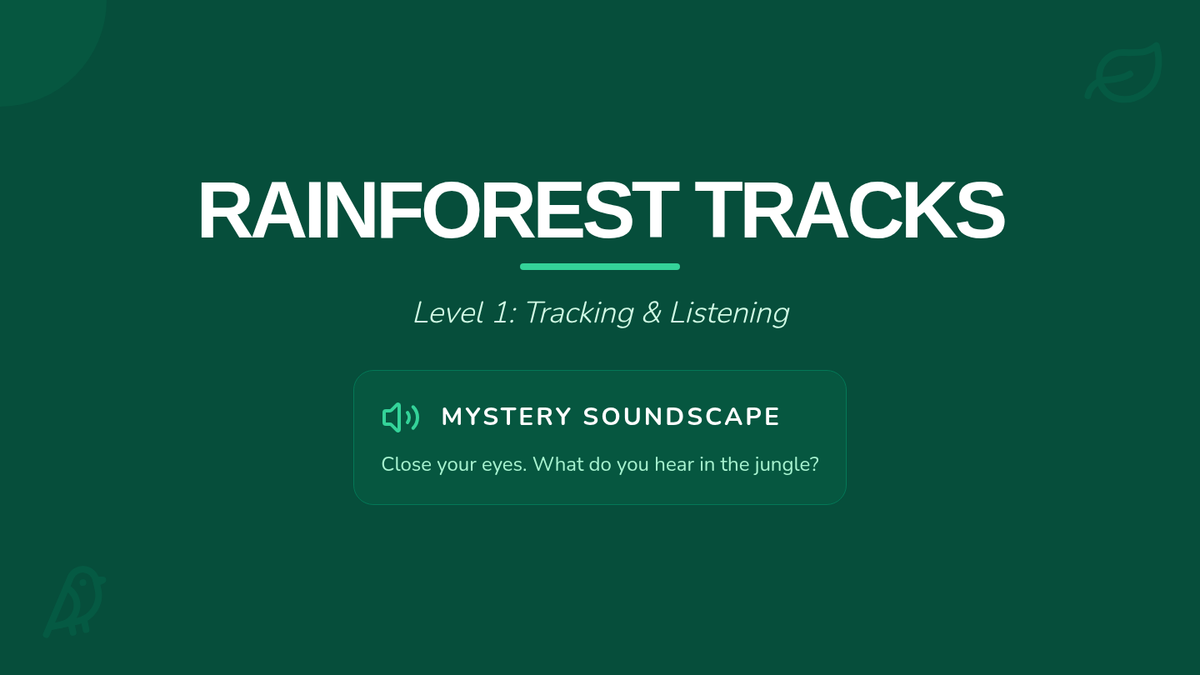 RAINFOREST TRACKS

Level 1: Tracking & Listening

MYSTERY SOUNDSCAPE

Close your eyes. What do you hear in the jungle?